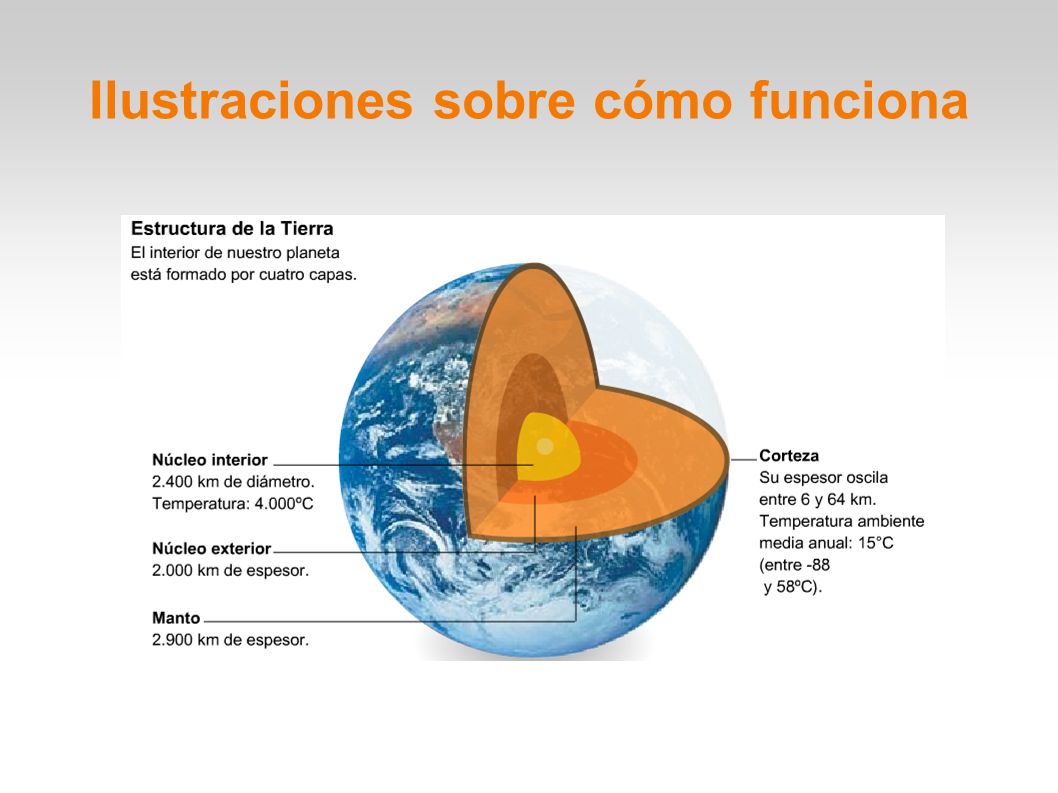 Ilustraciones sobre cómo funciona

Estructura de la Tierra
El interior de nuestro planeta está formado por cuatro capas.

Núcleo interior
2.400 km de diámetro.
Temperatura: 4.000ºC

Núcleo exterior
2.000 km de espesor.

Manto
2.900 km de espesor.

Corteza
Su espesor oscila entre 6 y 64 km.
Temperatura ambiente media anual: 15°C (entre -88 y 58ºC).